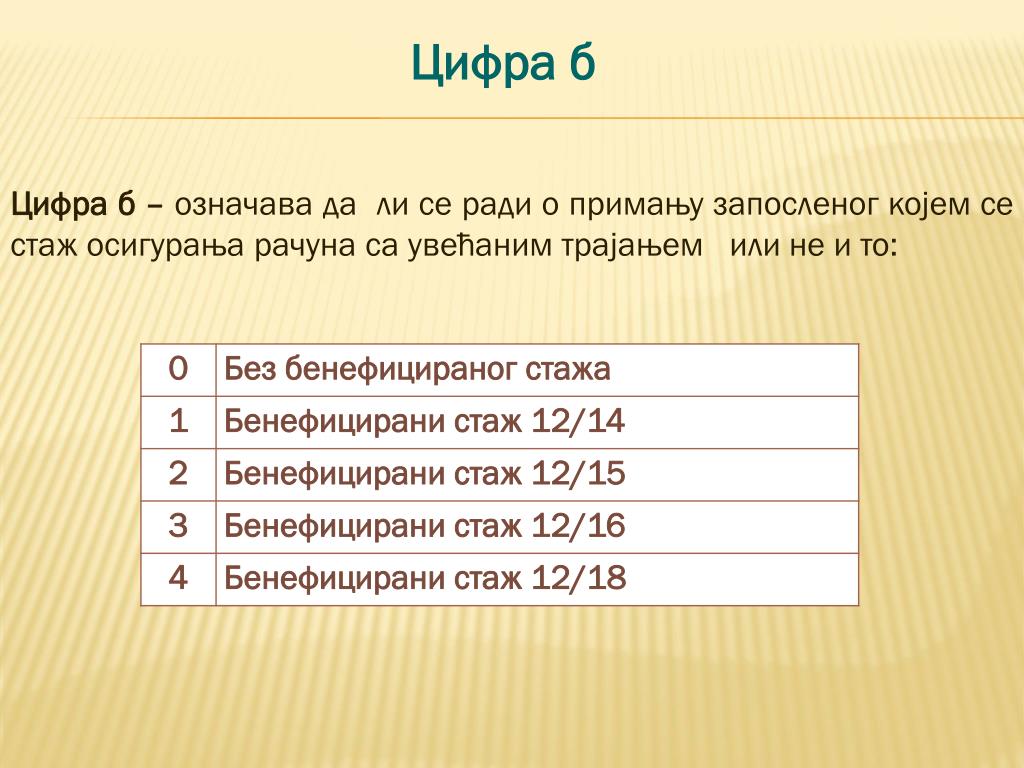 Цифра б

Цифра б – означава да ли се ради о примању запосленог којем се стаж осигурања рачуна са увећаним трајањем или не и то:

| 0 | Без бенефицираног стажа |
|---|---|
| 1 | Бенефицирани стаж 12/14 |
| 2 | Бенефицирани стаж 12/15 |
| 3 | Бенефицирани стаж 12/16 |
| 4 | Бенефицирани стаж 12/18 |